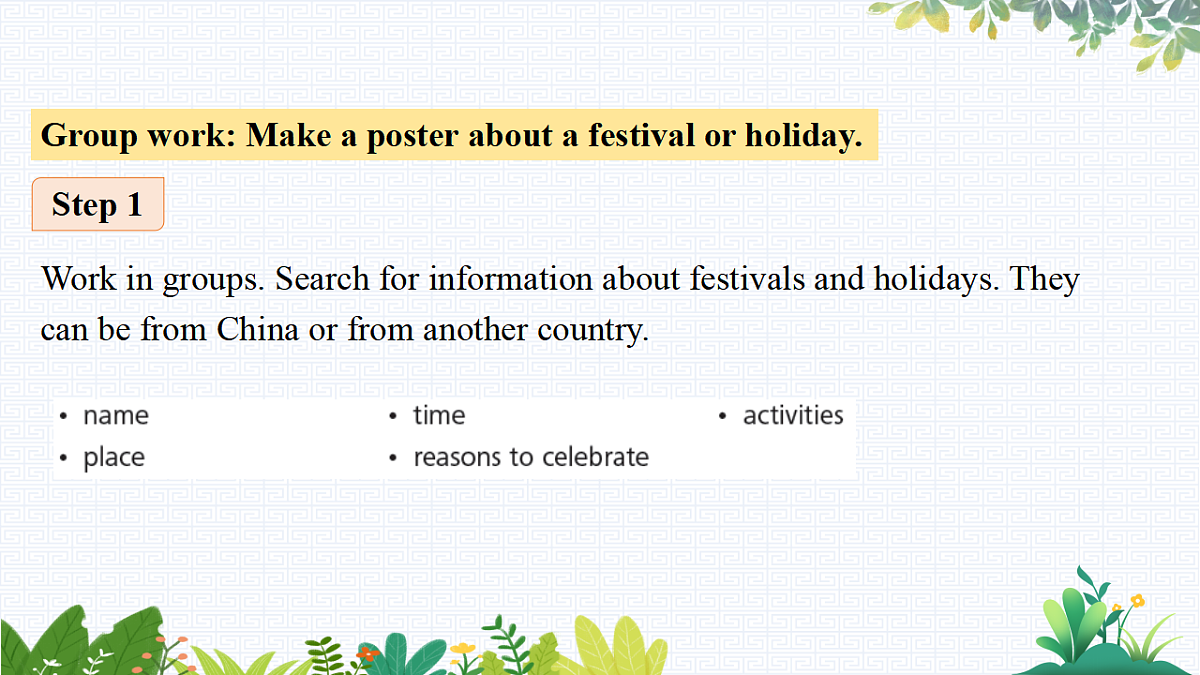 Group work: Make a poster about a festival or holiday.

Step 1

Work in groups. Search for information about festivals and holidays. They can be from China or from another country.

• name
• place
• time
• reasons to celebrate
• activities